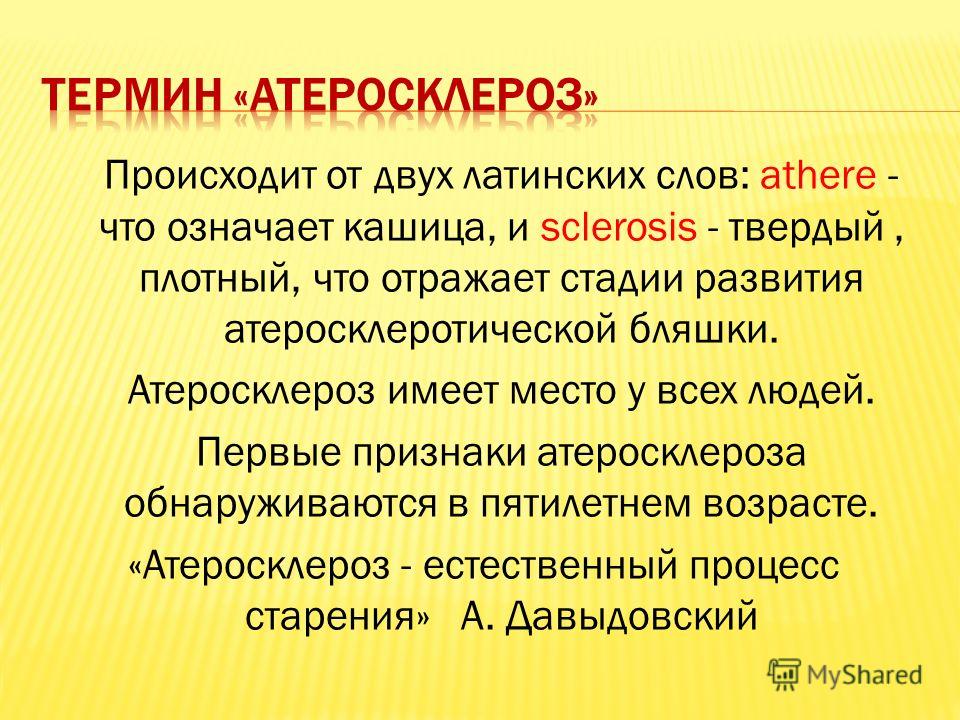 ТЕРМИН «АТЕРОСКЛЕРОЗ»

Происходит от двух латинских слов: athere - что означает кашица, и sclerosis - твердый , плотный, что отражает стадии развития атеросклеротической бляшки.

Атеросклероз имеет место у всех людей.

Первые признаки атеросклероза обнаруживаются в пятилетнем возрасте.

«Атеросклероз - естественный процесс старения» А. Давыдовский

MyShared